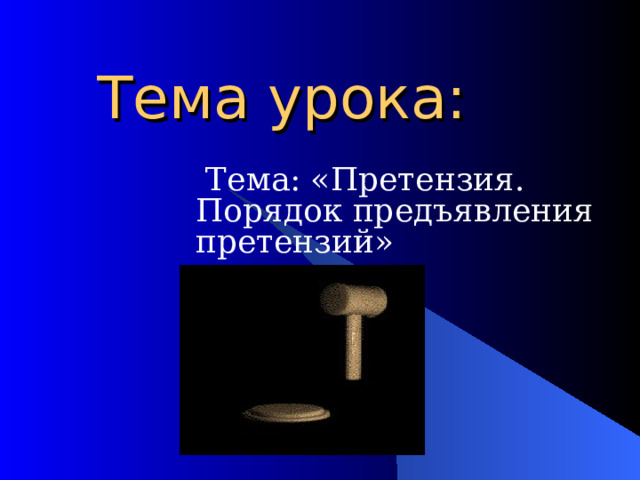 Тема урока:

Тема: «Претензия. Порядок предъявления претензий»